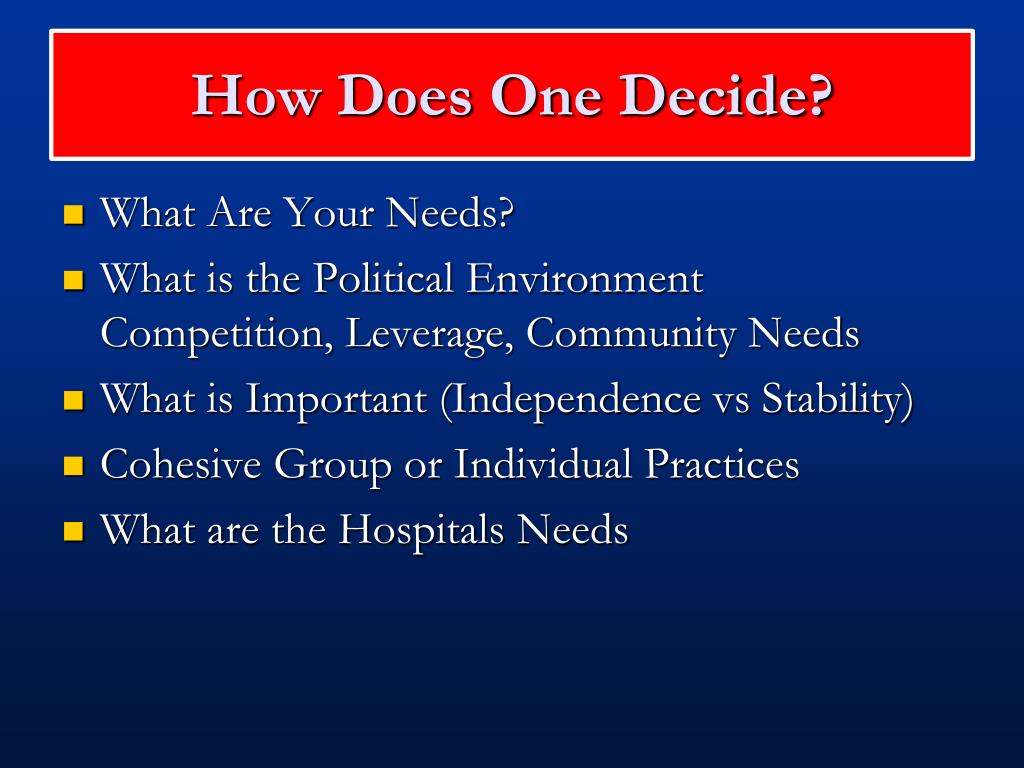 How Does One Decide?

- What Are Your Needs?
- What is the Political Environment Competition, Leverage, Community Needs
- What is Important (Independence vs Stability)
- Cohesive Group or Individual Practices
- What are the Hospitals Needs